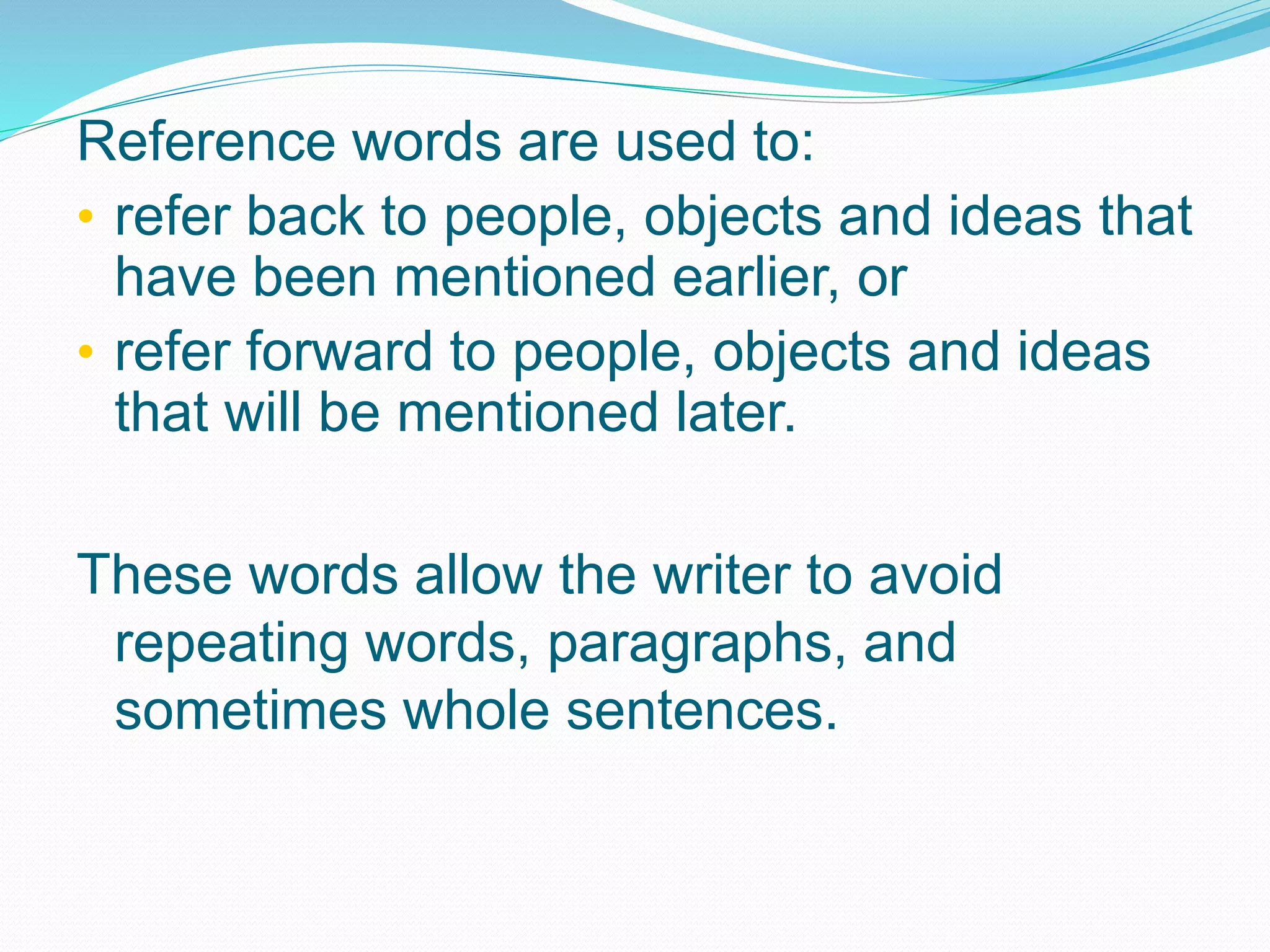 Reference words are used to:
• refer back to people, objects and ideas that have been mentioned earlier, or
• refer forward to people, objects and ideas that will be mentioned later.

These words allow the writer to avoid repeating words, paragraphs, and sometimes whole sentences.